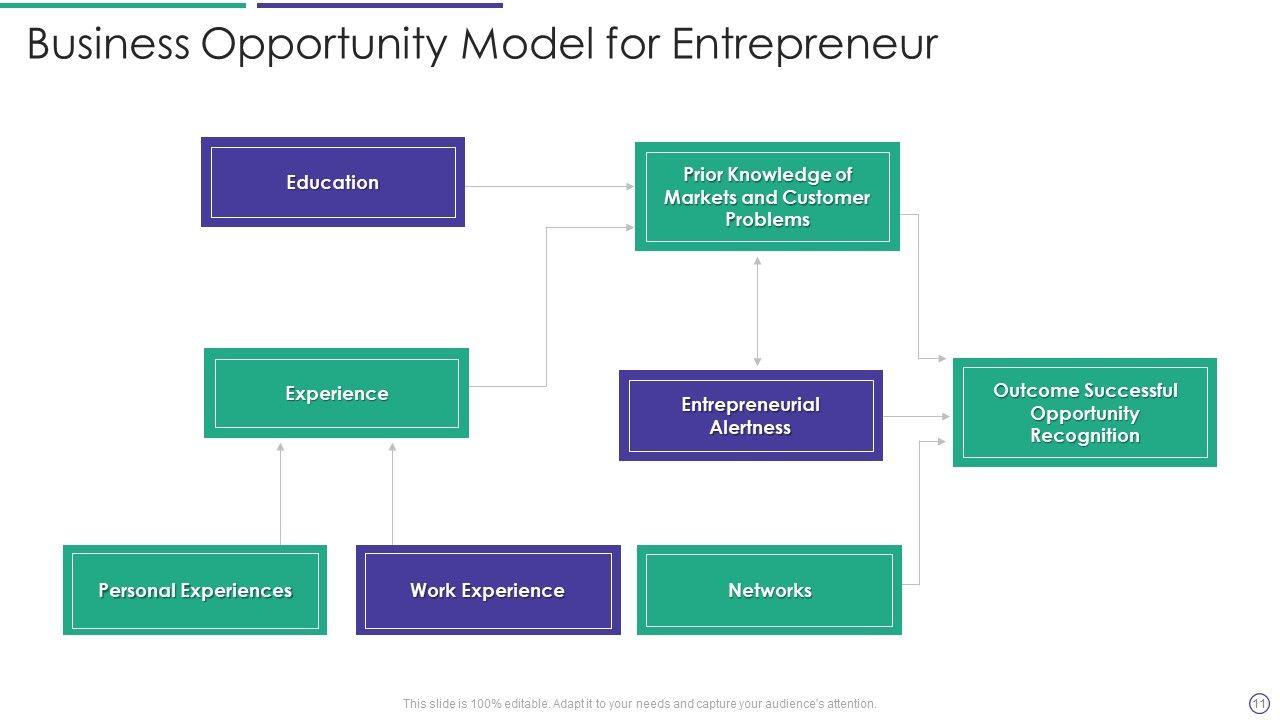 Business Opportunity Model for Entrepreneur

Education

Prior Knowledge of Markets and Customer Problems

Experience

Entrepreneurial Alertness

Outcome Successful Opportunity Recognition

Personal Experiences

Work Experience

Networks

This slide is 100% editable. Adapt it to your needs and capture your audience's attention.

11